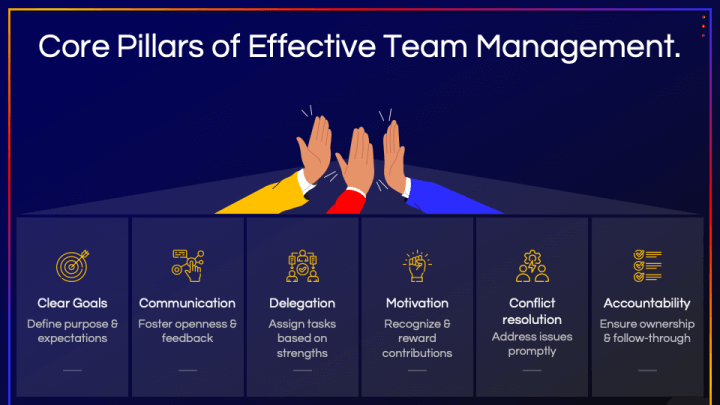 Core Pillars of Effective Team Management.

Clear Goals
Define purpose & expectations

Communication
Foster openness & feedback

Delegation
Assign tasks based on strengths

Motivation
Recognize & reward contributions

Conflict resolution
Address issues promptly

Accountability
Ensure ownership & follow-through